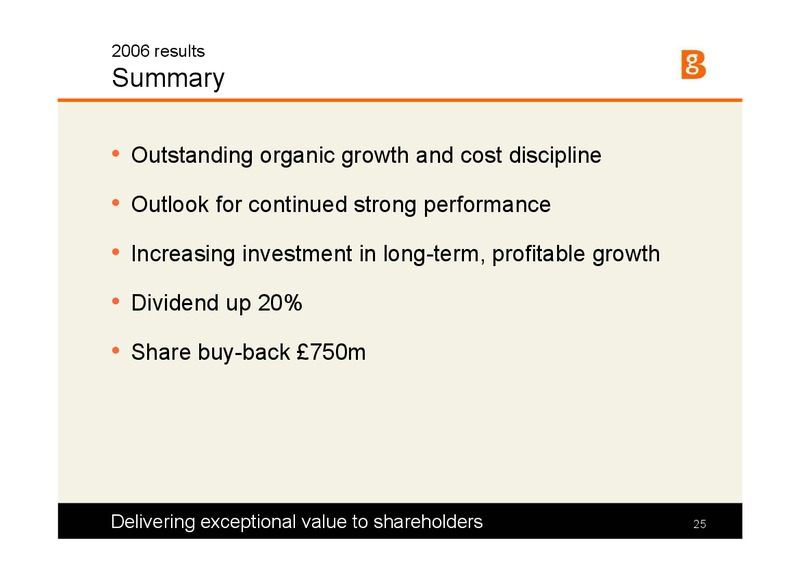 2006 results
Summary

g

• Outstanding organic growth and cost discipline
• Outlook for continued strong performance
• Increasing investment in long-term, profitable growth
• Dividend up 20%
• Share buy-back £750m

Delivering exceptional value to shareholders

25